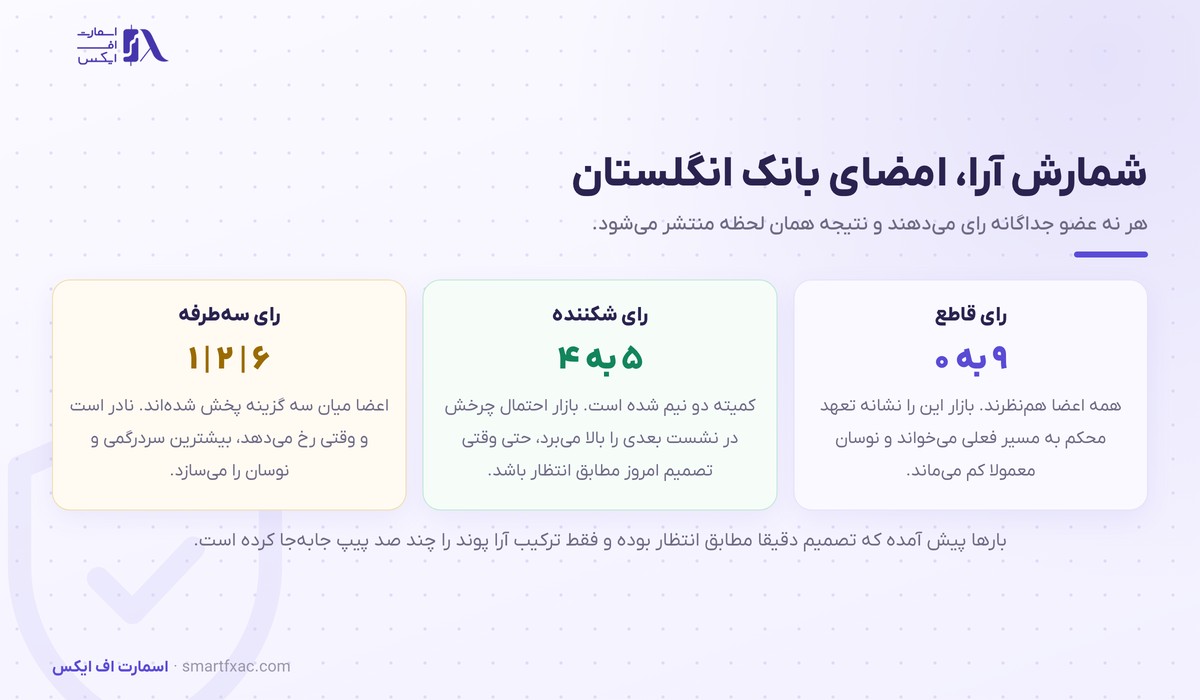 اسمارت
اف
ایکس

شمارش آرا، امضای بانک انگلستان

هر نه عضو جداگانه رای می‌دهند و نتیجه همان لحظه منتشر می‌شود.

رای قاطع

۹ به ۰

همه اعضا هم‌نظرند. بازار این را نشانه تعهد محکم به مسیر فعلی می‌خواند و نوسان معمولا کم می‌ماند.

رای شکننده

۵ به ۴

کمیته دو نیم شده است. بازار احتمال چرخش در نشست بعدی را بالا می‌برد، حتی وقتی تصمیم امروز مطابق انتظار باشد.

رای سه‌طرفه

۶|۲|۱

اعضا میان سه گزینه پخش شده‌اند. نادر است و وقتی رخ می‌دهد، بیشترین سردرگمی و نوسان را می‌سازد.

بارها پیش آمده که تصمیم دقیقا مطابق انتظار بوده و فقط ترکیب آرا پوند را چند صد پیپ جابه‌جا کرده است.

اسمارت اف ایکس · smartfxac.com